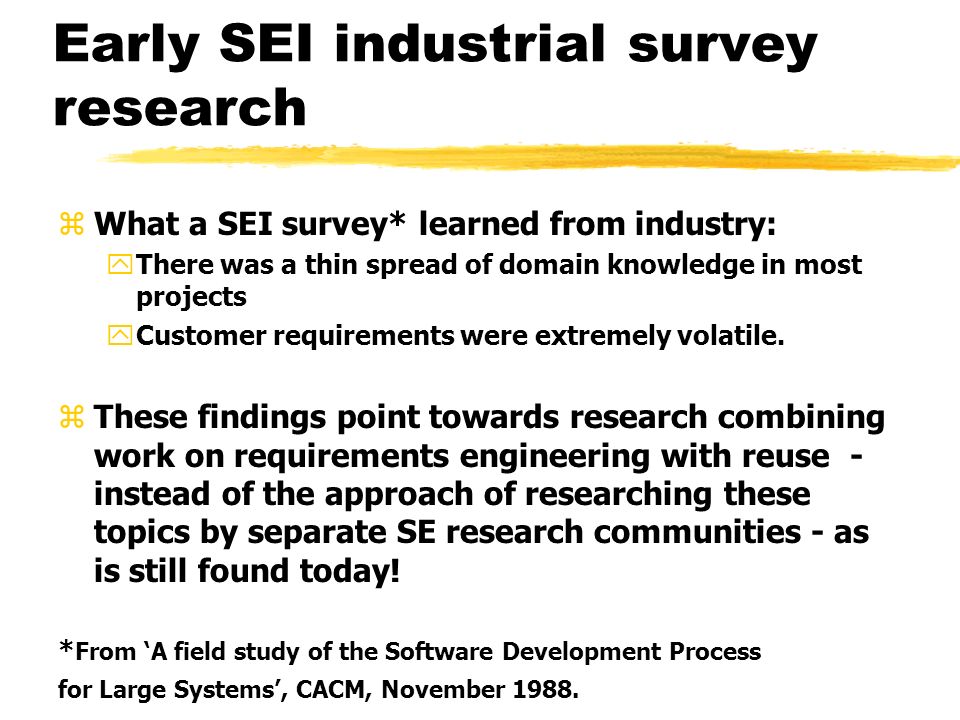 Early SEI industrial survey research

What a SEI survey* learned from industry:

There was a thin spread of domain knowledge in most projects

Customer requirements were extremely volatile.

These findings point towards research combining work on requirements engineering with reuse - instead of the approach of researching these topics by separate SE research communities - as is still found today!

*From 'A field study of the Software Development Process for Large Systems', CACM, November 1988.